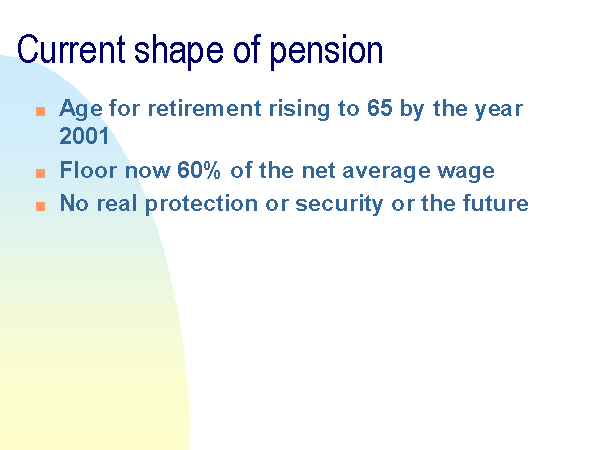 Current shape of pension

- Age for retirement rising to 65 by the year 2001
- Floor now 60% of the net average wage
- No real protection or security or the future